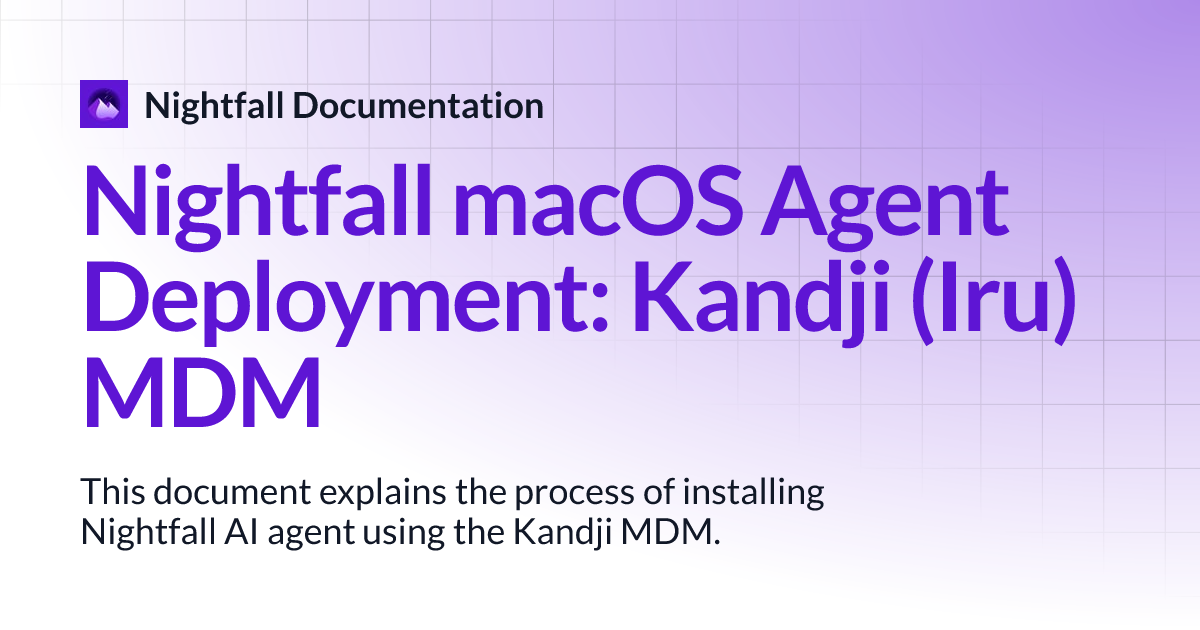 Nightfall Documentation

Nightfall macOS Agent Deployment: Kandji (Iru) MDM

This document explains the process of installing Nightfall AI agent using the Kandji MDM.